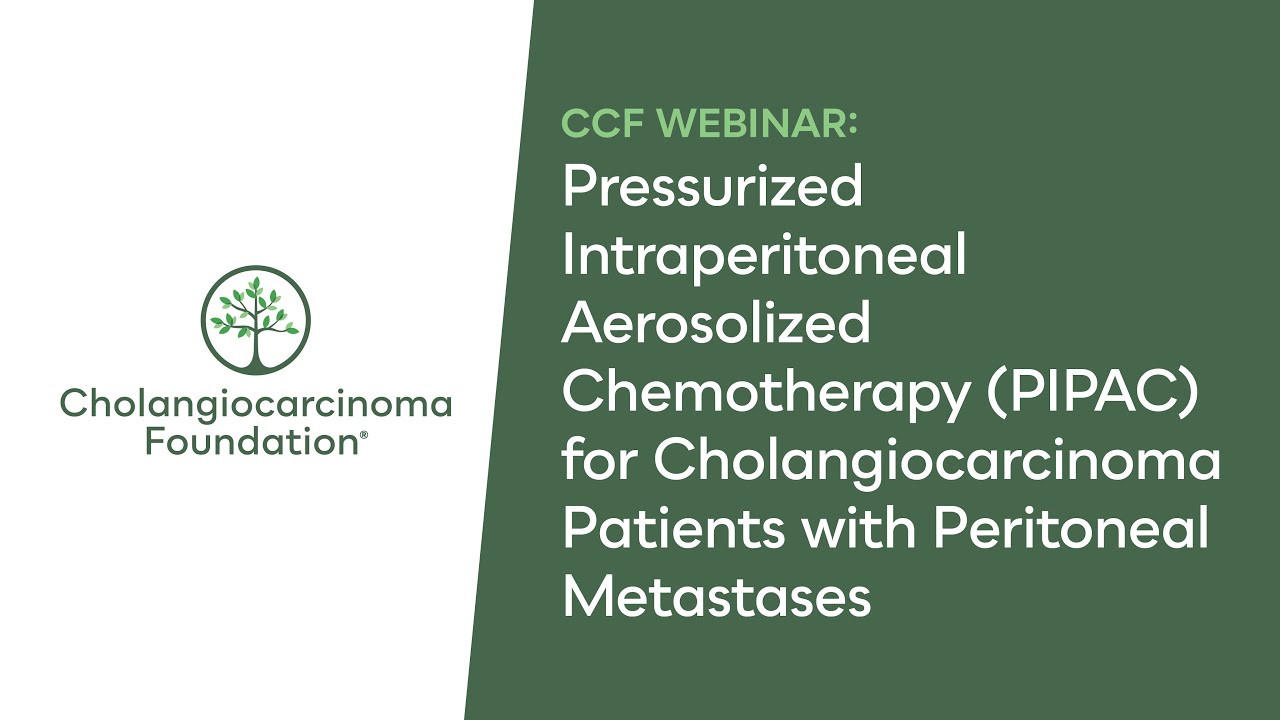 Cholangiocarcinoma Foundation®

CCF WEBINAR:
Pressurized Intraperitoneal Aerosolized Chemotherapy (PIPAC) for Cholangiocarcinoma Patients with Peritoneal Metastases